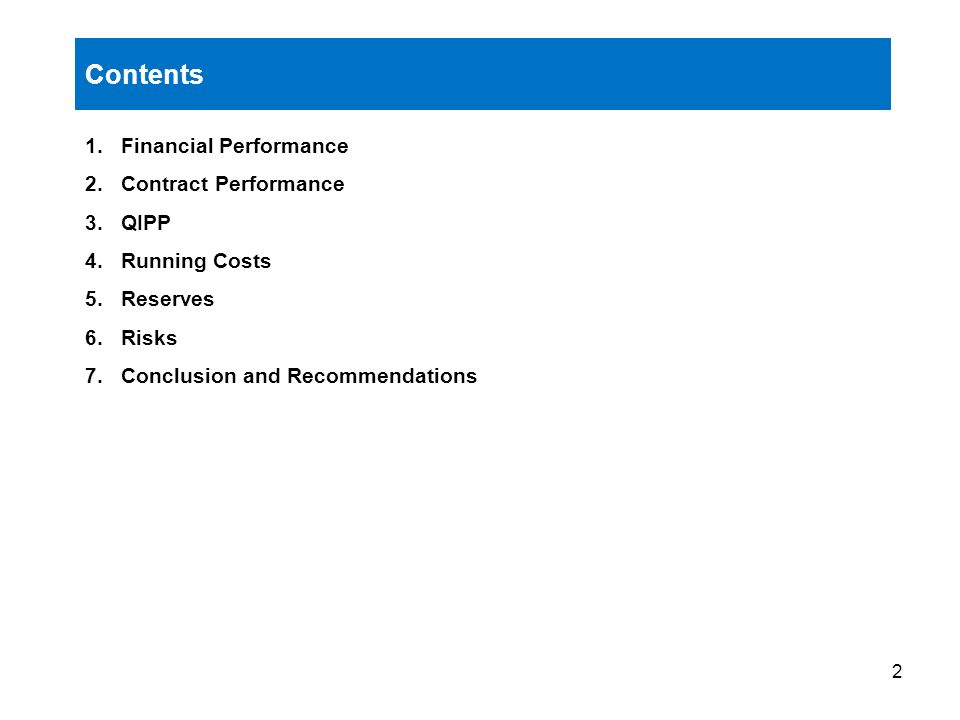 Contents

1. Financial Performance
2. Contract Performance
3. QIPP
4. Running Costs
5. Reserves
6. Risks
7. Conclusion and Recommendations

2